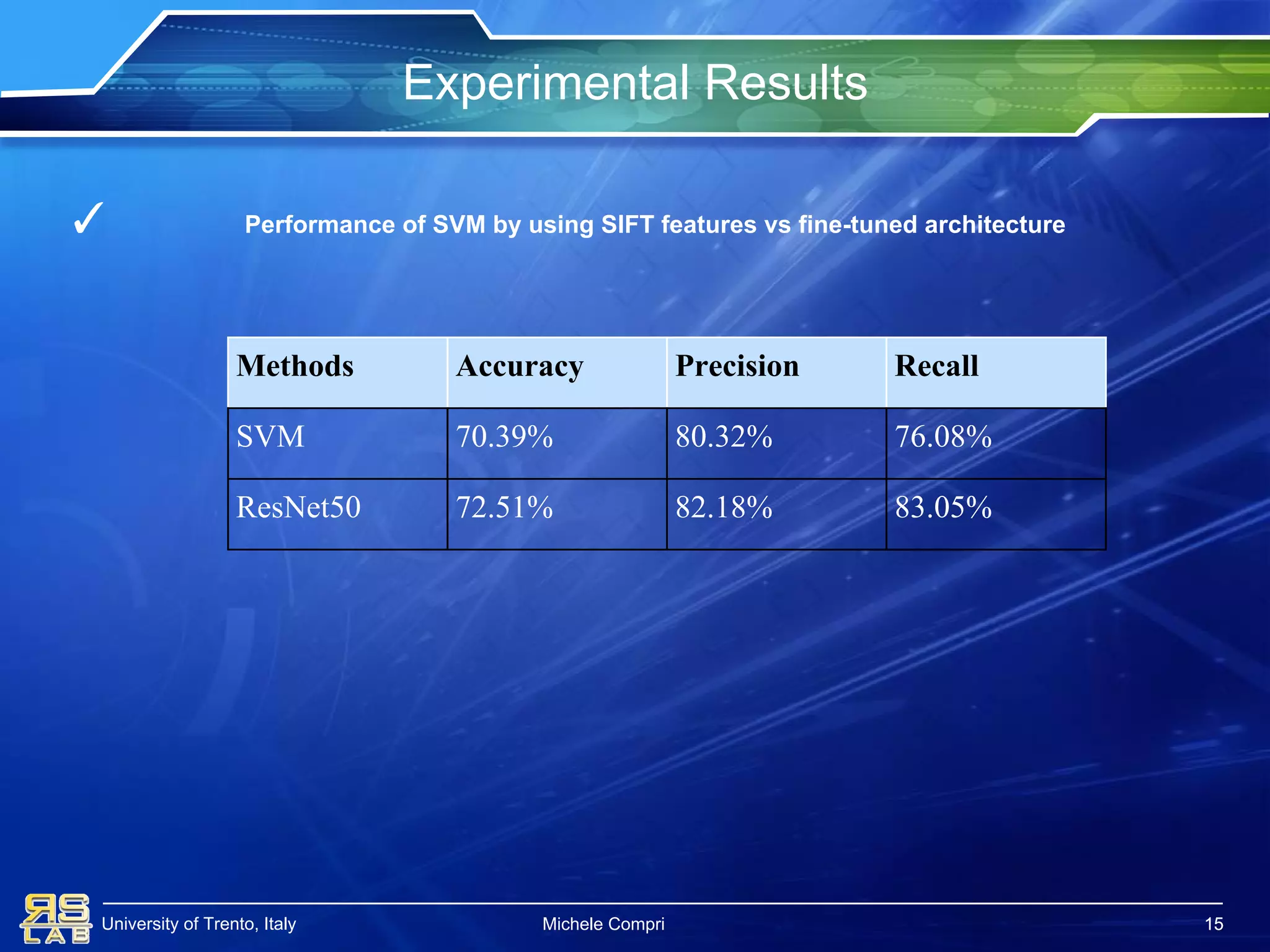 Experimental Results

✓ Performance of SVM by using SIFT features vs fine-tuned architecture

| Methods | Accuracy | Precision | Recall |
|---|---|---|---|
| SVM | 70.39% | 80.32% | 76.08% |
| ResNet50 | 72.51% | 82.18% | 83.05% |

RS LAB University of Trento, Italy Michele Compri 15